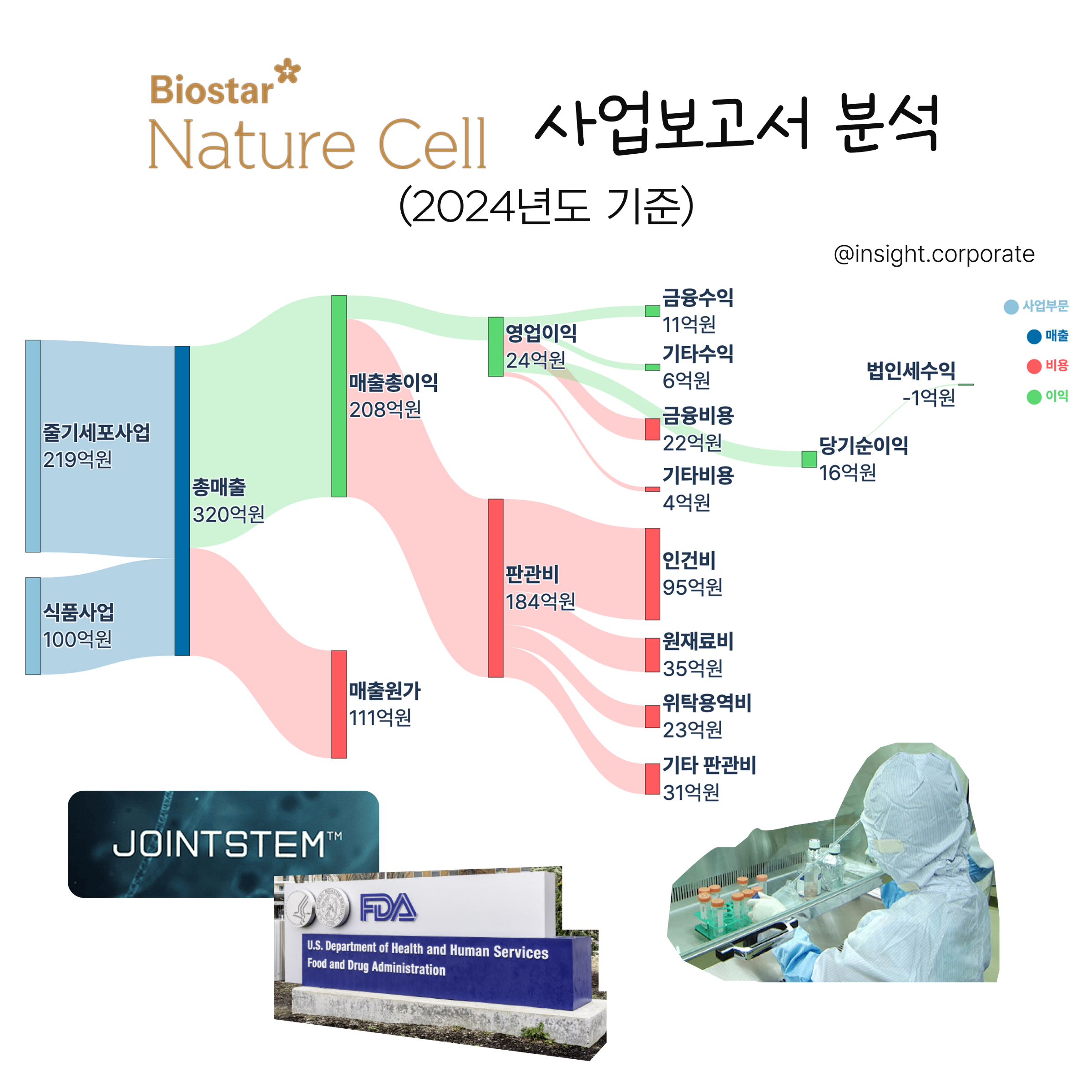 Biostar
Nature Cell

사업보고서 분석
(2024년도 기준)

@insight.corporate

사업부문
매출
비용
이익

줄기세포사업
219억원

식품사업
100억원

총매출
320억원

매출총이익
208억원

매출원가
111억원

영업이익
24억원

판관비
184억원

금융수익
11억원

기타수익
6억원

금융비용
22억원

기타비용
4억원

인건비
95억원

원재료비
35억원

위탁용역비
23억원

기타 판관비
31억원

법인세수익
-1억원

당기순이익
16억원

JOINTSTEM™

FDA
U.S. Department of Health and Human Services
Food and Drug Administration